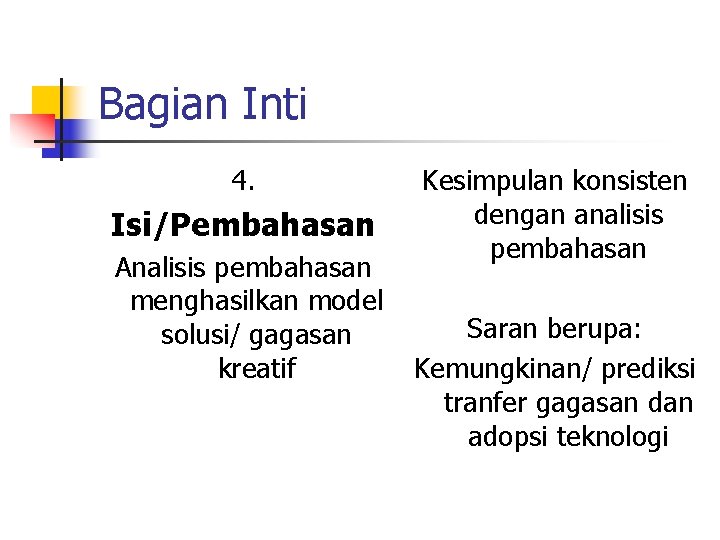 Bagian Inti

4.

Isi/Pembahasan

Analisis pembahasan menghasilkan model solusi/ gagasan kreatif

Kesimpulan konsisten dengan analisis pembahasan

Saran berupa:

Kemungkinan/ prediksi tranfer gagasan dan adopsi teknologi